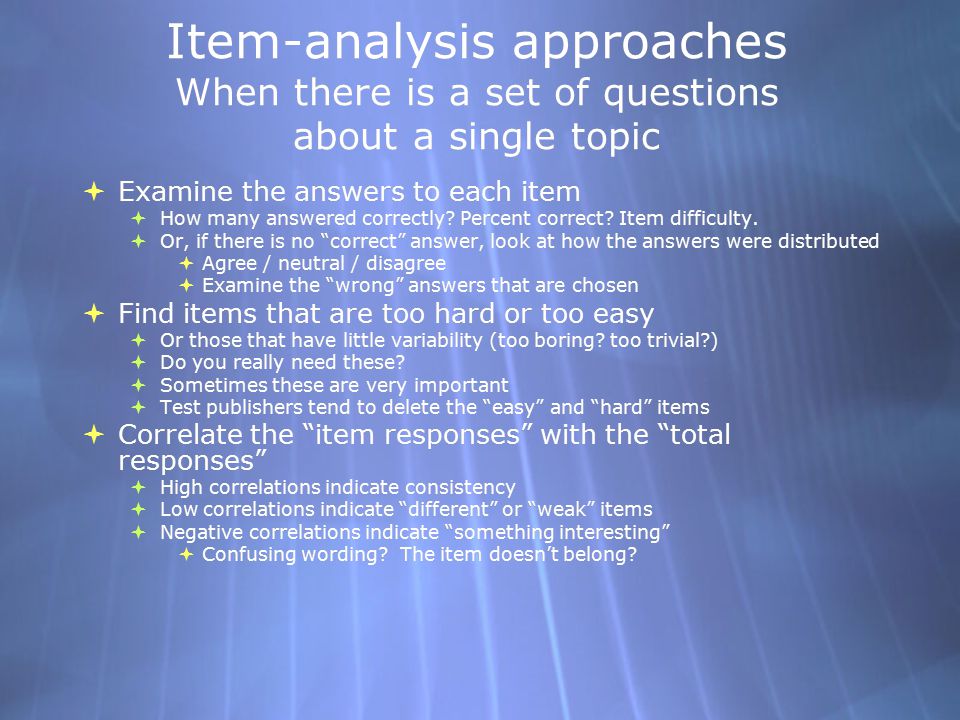 Item-analysis approaches
When there is a set of questions about a single topic

Examine the answers to each item
How many answered correctly? Percent correct? Item difficulty.
Or, if there is no “correct” answer, look at how the answers were distributed
Agree / neutral / disagree
Examine the “wrong” answers that are chosen

Find items that are too hard or too easy
Or those that have little variability (too boring? too trivial?)
Do you really need these?
Sometimes these are very important
Test publishers tend to delete the “easy” and “hard” items

Correlate the “item responses” with the “total responses”
High correlations indicate consistency
Low correlations indicate “different” or “weak” items
Negative correlations indicate “something interesting”
Confusing wording? The item doesn’t belong?